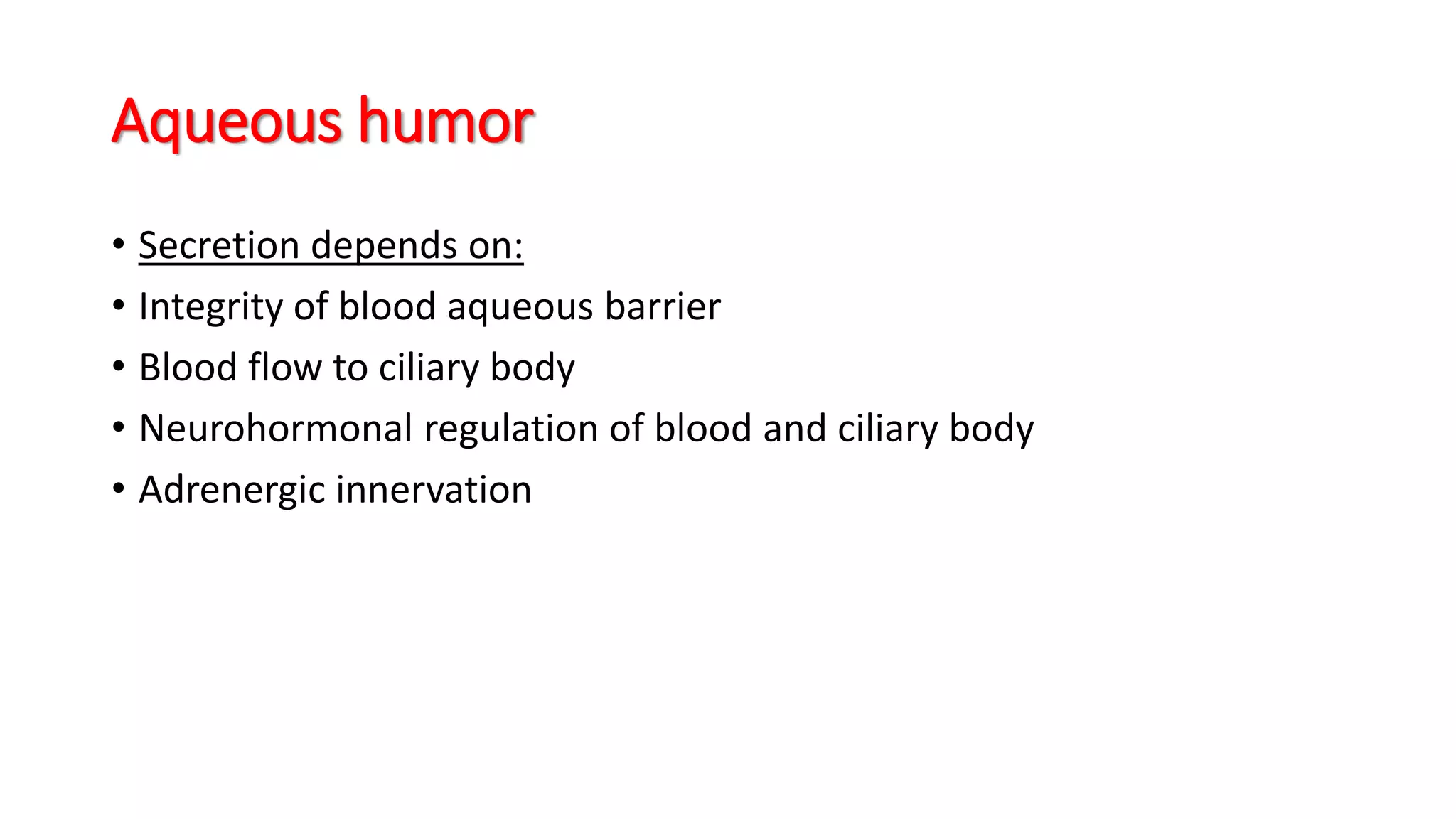 Aqueous humor

• Secretion depends on:
• Integrity of blood aqueous barrier
• Blood flow to ciliary body
• Neurohormonal regulation of blood and ciliary body
• Adrenergic innervation